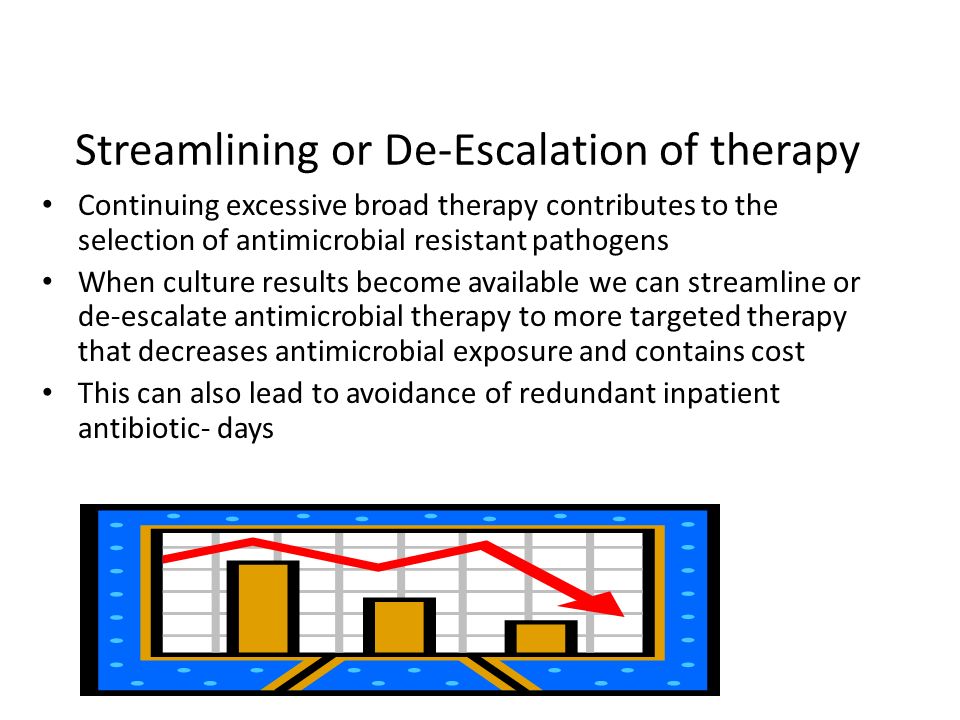 Streamlining or De-Escalation of therapy

• Continuing excessive broad therapy contributes to the selection of antimicrobial resistant pathogens
• When culture results become available we can streamline or de-escalate antimicrobial therapy to more targeted therapy that decreases antimicrobial exposure and contains cost
• This can also lead to avoidance of redundant inpatient antibiotic- days